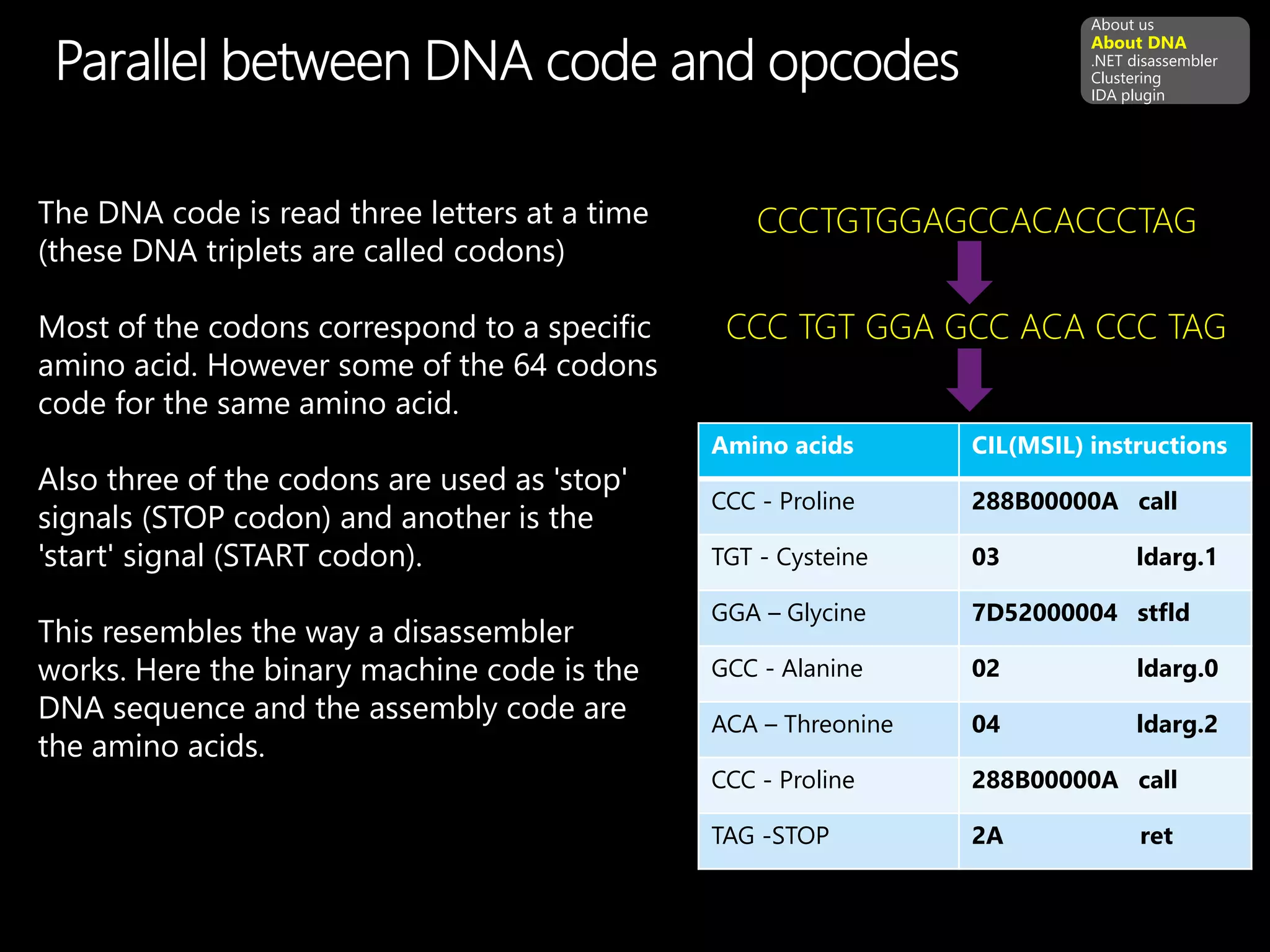 Parallel between DNA code and opcodes

About us
About DNA
.NET disassembler
Clustering
IDA plugin

The DNA code is read three letters at a time (these DNA triplets are called codons)

Most of the codons correspond to a specific amino acid. However some of the 64 codons code for the same amino acid.

Also three of the codons are used as 'stop' signals (STOP codon) and another is the 'start' signal (START codon).

This resembles the way a disassembler works. Here the binary machine code is the DNA sequence and the assembly code are the amino acids.

CCCTGTGGAGCCACACCCTAG

CCC TGT GGA GCC ACA CCC TAG

| Amino acids | CIL(MSIL) instructions |
|---|---|
| CCC - Proline | 288B00000A call |
| TGT - Cysteine | 03 ldarg.1 |
| GGA – Glycine | 7D52000004 stfld |
| GCC - Alanine | 02 ldarg.0 |
| ACA – Threonine | 04 ldarg.2 |
| CCC - Proline | 288B00000A call |
| TAG -STOP | 2A ret |